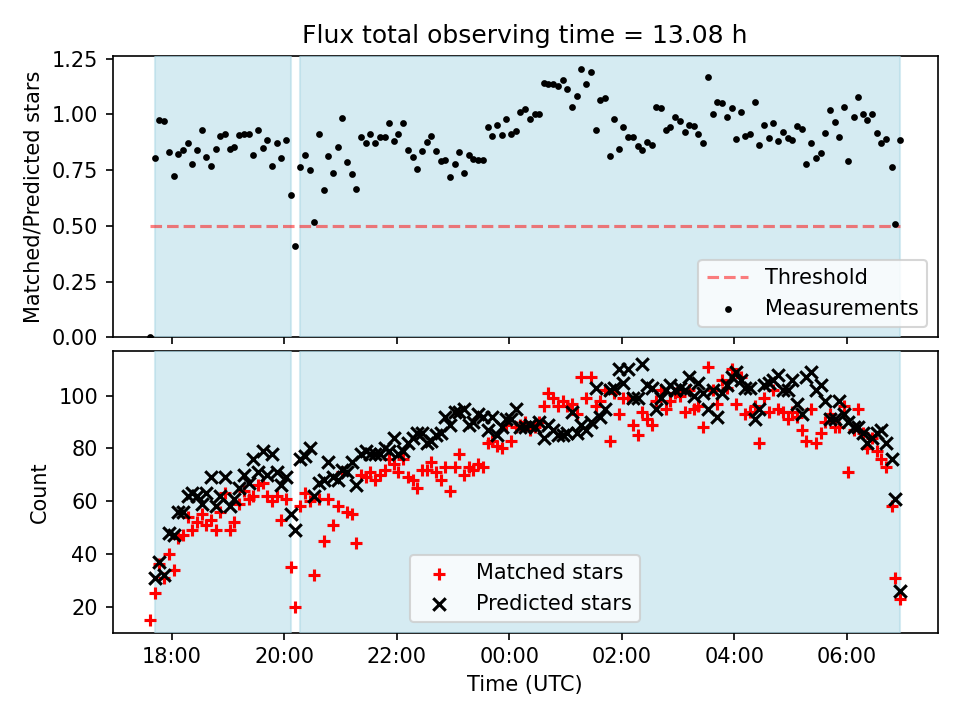 Flux total observing time = 13.08 h

Matched/Predicted stars

1.25
1.00
0.75
0.50
0.25
0.00

Threshold
Measurements

Count

100
80
60
40
20

Matched stars
Predicted stars

18:00
20:00
22:00
00:00
02:00
04:00
06:00

Time (UTC)